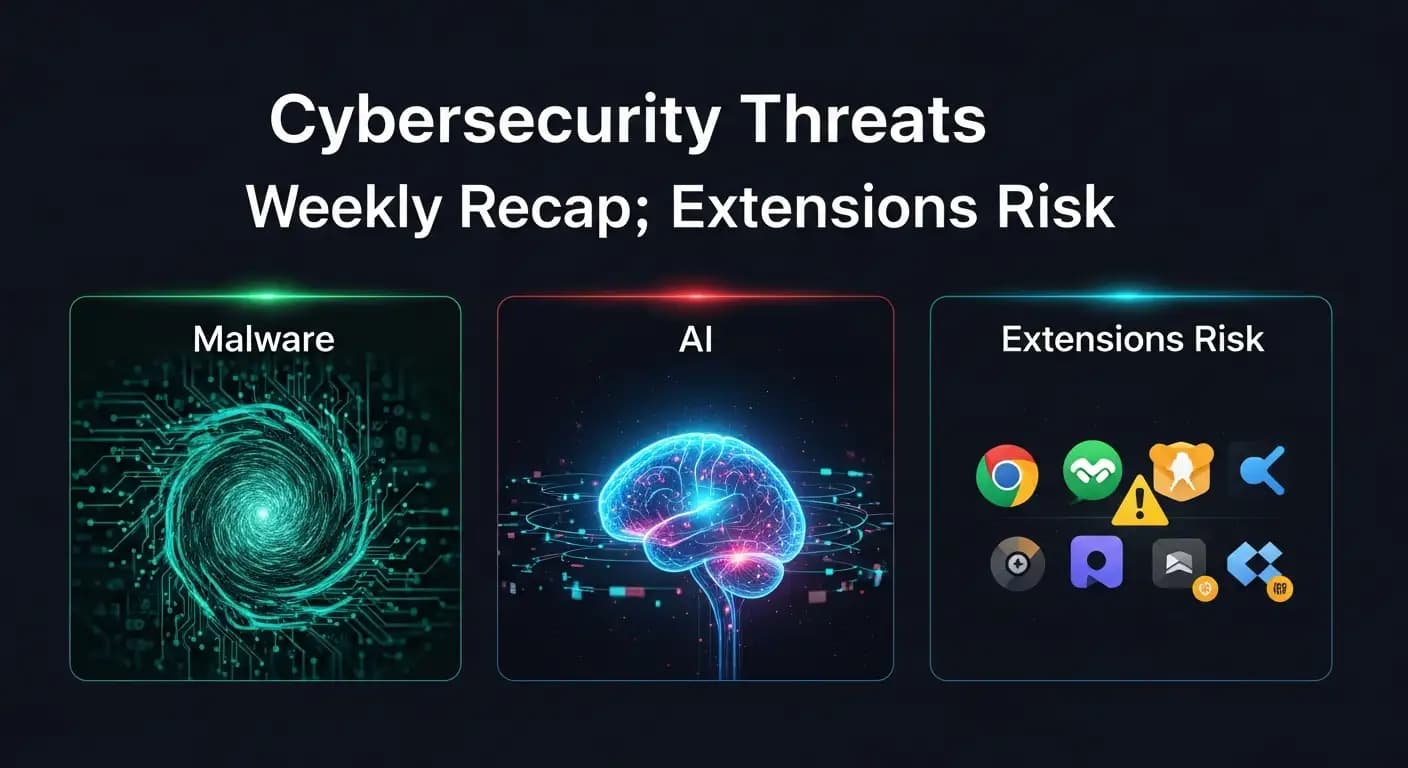 Cybersecurity Threats
Weekly Recap; Extensions Risk

Malware

AI

Extensions Risk